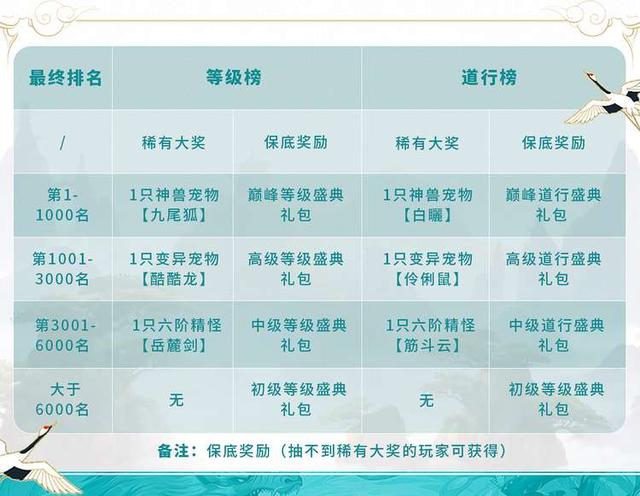 | 最终排名 | 等级榜 | | 道行榜 | |
|---|---|---|---|---|
| / | 稀有大奖 | 保底奖励 | 稀有大奖 | 保底奖励 |
| 第1-1000名 | 1只神兽宠物【九尾狐】 | 巅峰等级盛典礼包 | 1只神兽宠物【白矖】 | 巅峰道行盛典礼包 |
| 第1001-3000名 | 1只变异宠物【酷酷龙】 | 高级等级盛典礼包 | 1只变异宠物【伶俐鼠】 | 高级道行盛典礼包 |
| 第3001-6000名 | 1只六阶精怪【岳麓剑】 | 中级等级盛典礼包 | 1只六阶精怪【筋斗云】 | 中级道行盛典礼包 |
| 大于6000名 | 无 | 初级等级盛典礼包 | 无 | 初级等级盛典礼包 |

备注：保底奖励（抽不到稀有大奖的玩家可获得）